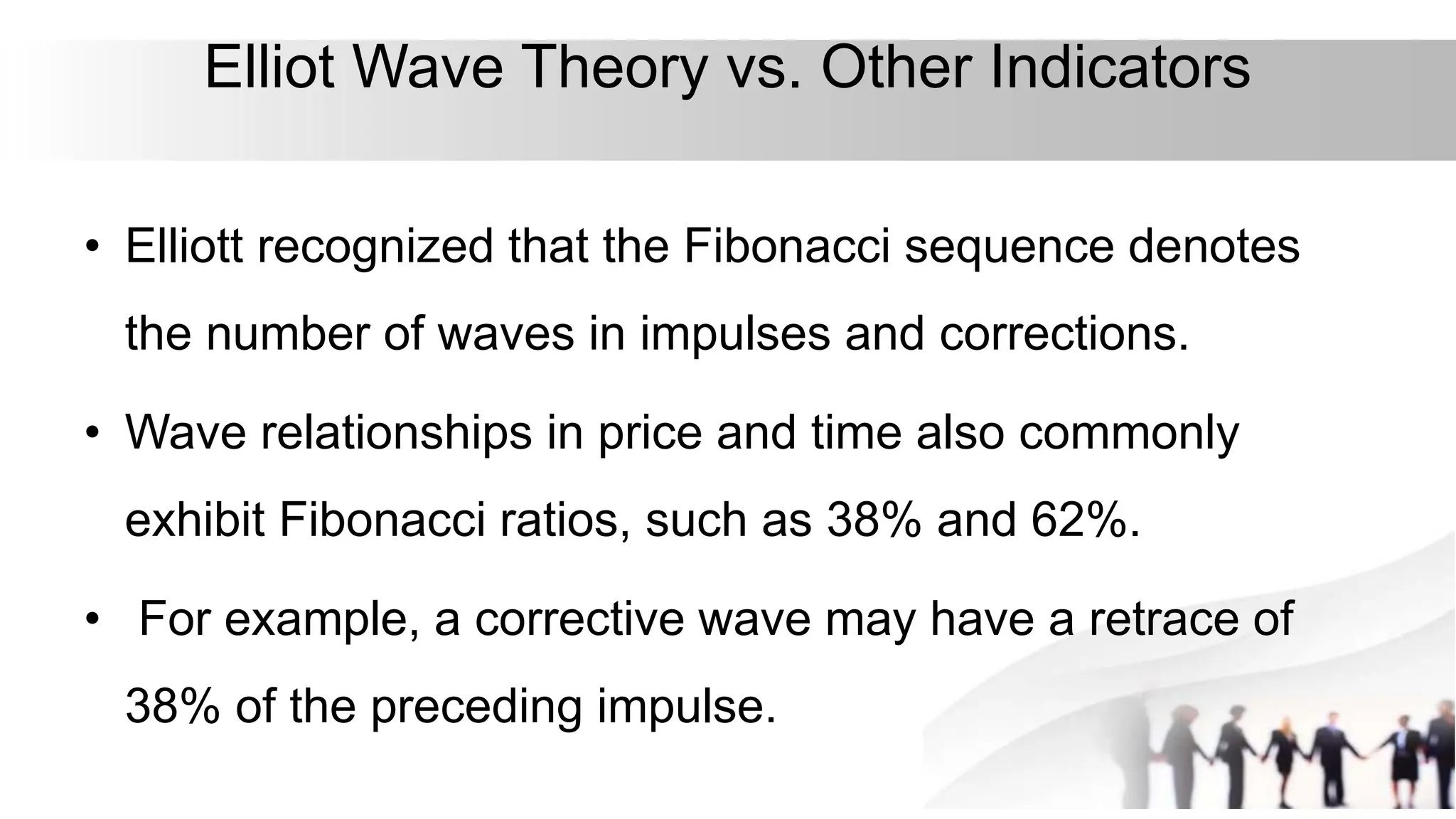 Elliot Wave Theory vs. Other Indicators

• Elliott recognized that the Fibonacci sequence denotes the number of waves in impulses and corrections.

• Wave relationships in price and time also commonly exhibit Fibonacci ratios, such as 38% and 62%.

• For example, a corrective wave may have a retrace of 38% of the preceding impulse.